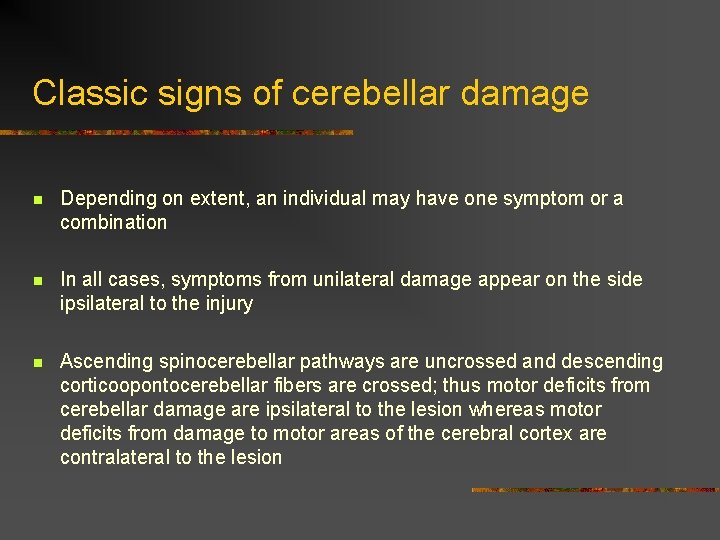 Classic signs of cerebellar damage

Depending on extent, an individual may have one symptom or a combination

In all cases, symptoms from unilateral damage appear on the side ipsilateral to the injury

Ascending spinocerebellar pathways are uncrossed and descending corticoopontocerebellar fibers are crossed; thus motor deficits from cerebellar damage are ipsilateral to the lesion whereas motor deficits from damage to motor areas of the cerebral cortex are contralateral to the lesion